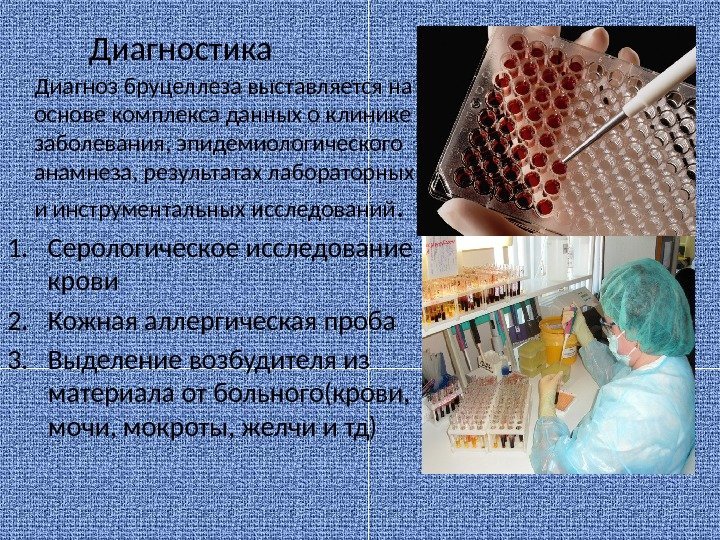 Диагностика

Диагноз бруцеллеза выставляется на основе комплекса данных о клинике заболевания, эпидемиологического анамнеза, результатах лабораторных и инструментальных исследований.

1. Серологическое исследование крови
2. Кожная аллергическая проба
3. Выделение возбудителя из материала от больного(крови, мочи, мокроты, желчи и тд)